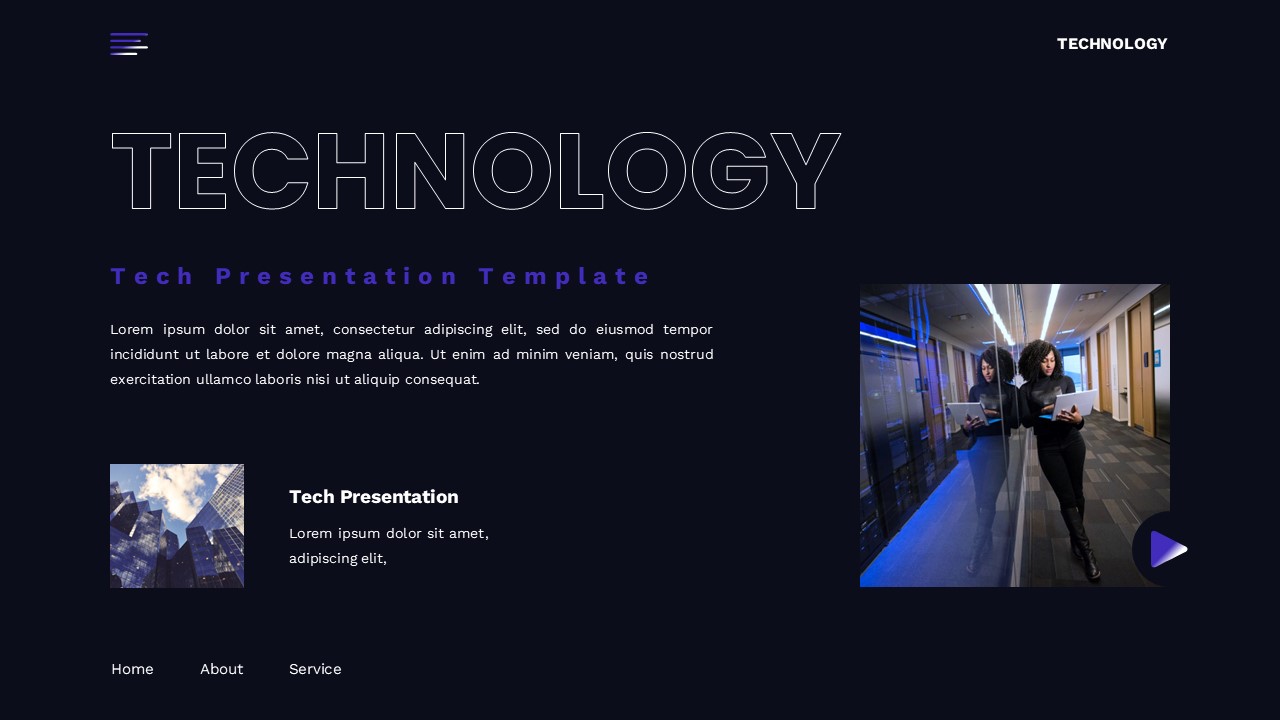 TECHNOLOGY

TECHNOLOGY

Tech Presentation Template

Lorem ipsum dolor sit amet, consectetur adipiscing elit, sed do eiusmod tempor incididunt ut labore et dolore magna aliqua. Ut enim ad minim veniam, quis nostrud exercitation ullamco laboris nisi ut aliquip consequat.

Tech Presentation

Lorem ipsum dolor sit amet, adipiscing elit,

Home About Service